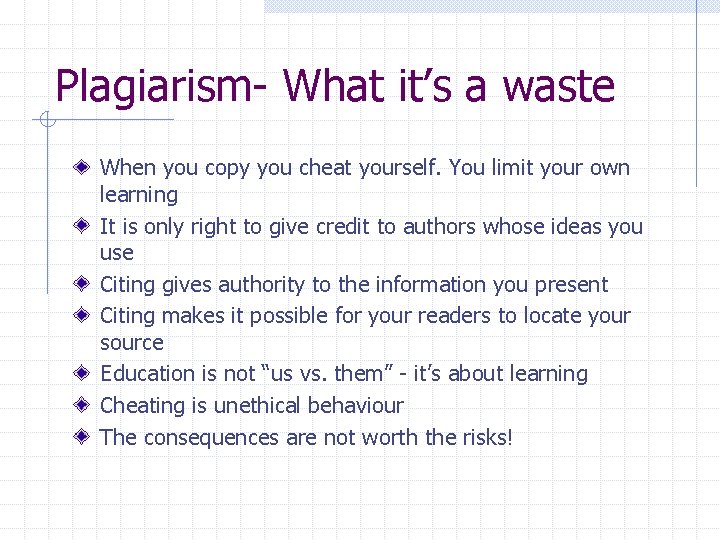 Plagiarism- What it’s a waste

When you copy you cheat yourself. You limit your own learning

It is only right to give credit to authors whose ideas you use

Citing gives authority to the information you present

Citing makes it possible for your readers to locate your source

Education is not “us vs. them” - it’s about learning

Cheating is unethical behaviour

The consequences are not worth the risks!